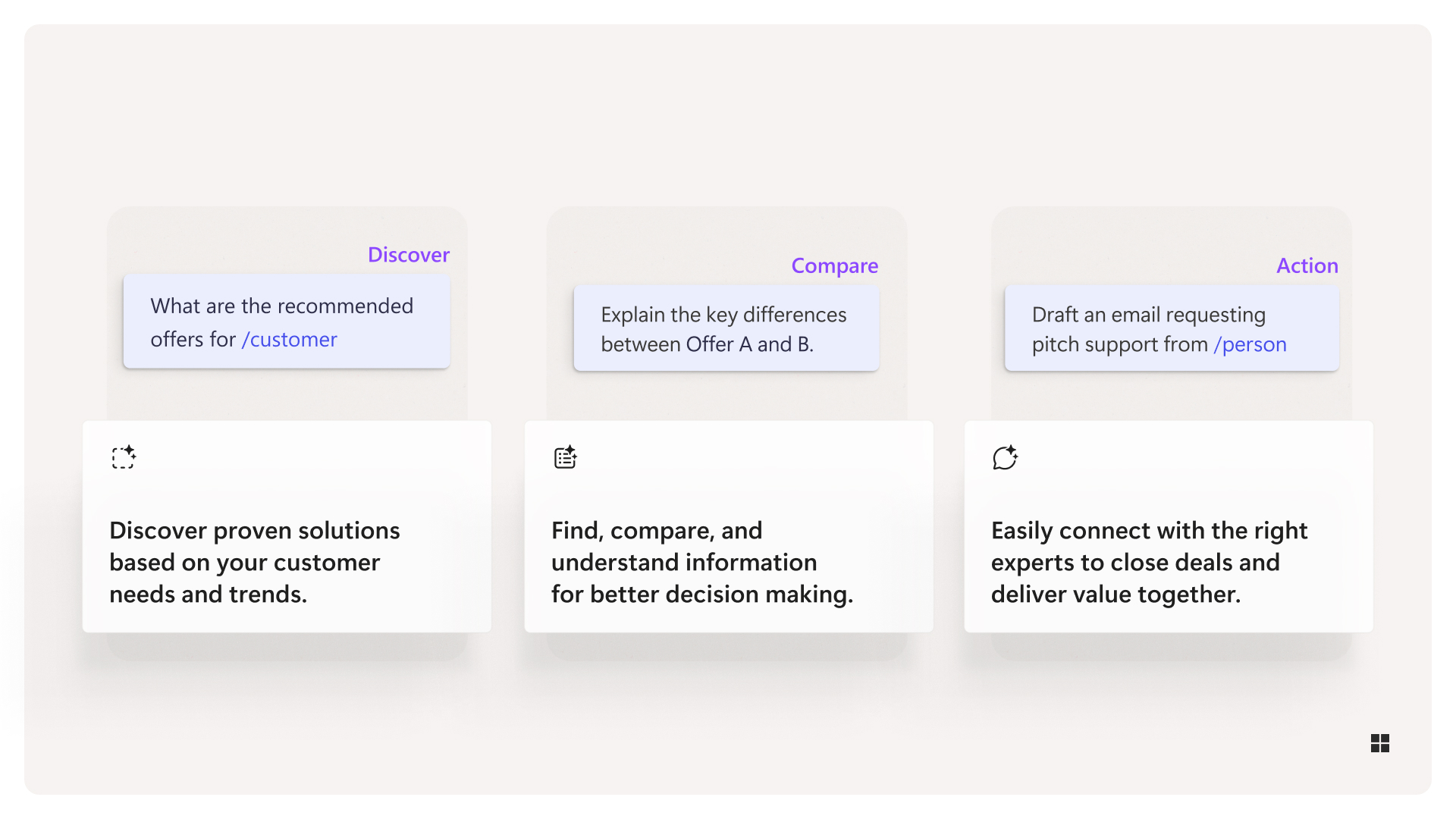 Discover

What are the recommended offers for /customer

Discover proven solutions based on your customer needs and trends.

Compare

Explain the key differences between Offer A and B.

Find, compare, and understand information for better decision making.

Action

Draft an email requesting pitch support from /person

Easily connect with the right experts to close deals and deliver value together.